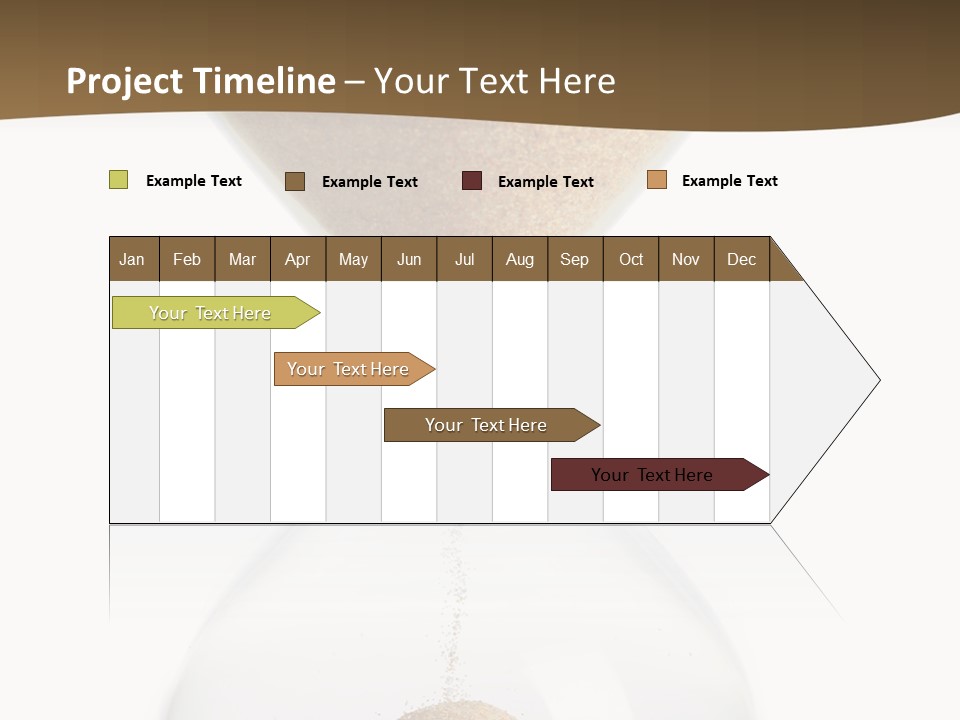 Project Timeline – Your Text Here

Example Text
Example Text
Example Text
Example Text

| Jan | Feb | Mar | Apr | May | Jun | Jul | Aug | Sep | Oct | Nov | Dec |
|---|---|---|---|---|---|---|---|---|---|---|---|

Your Text Here

Your Text Here

Your Text Here

Your Text Here